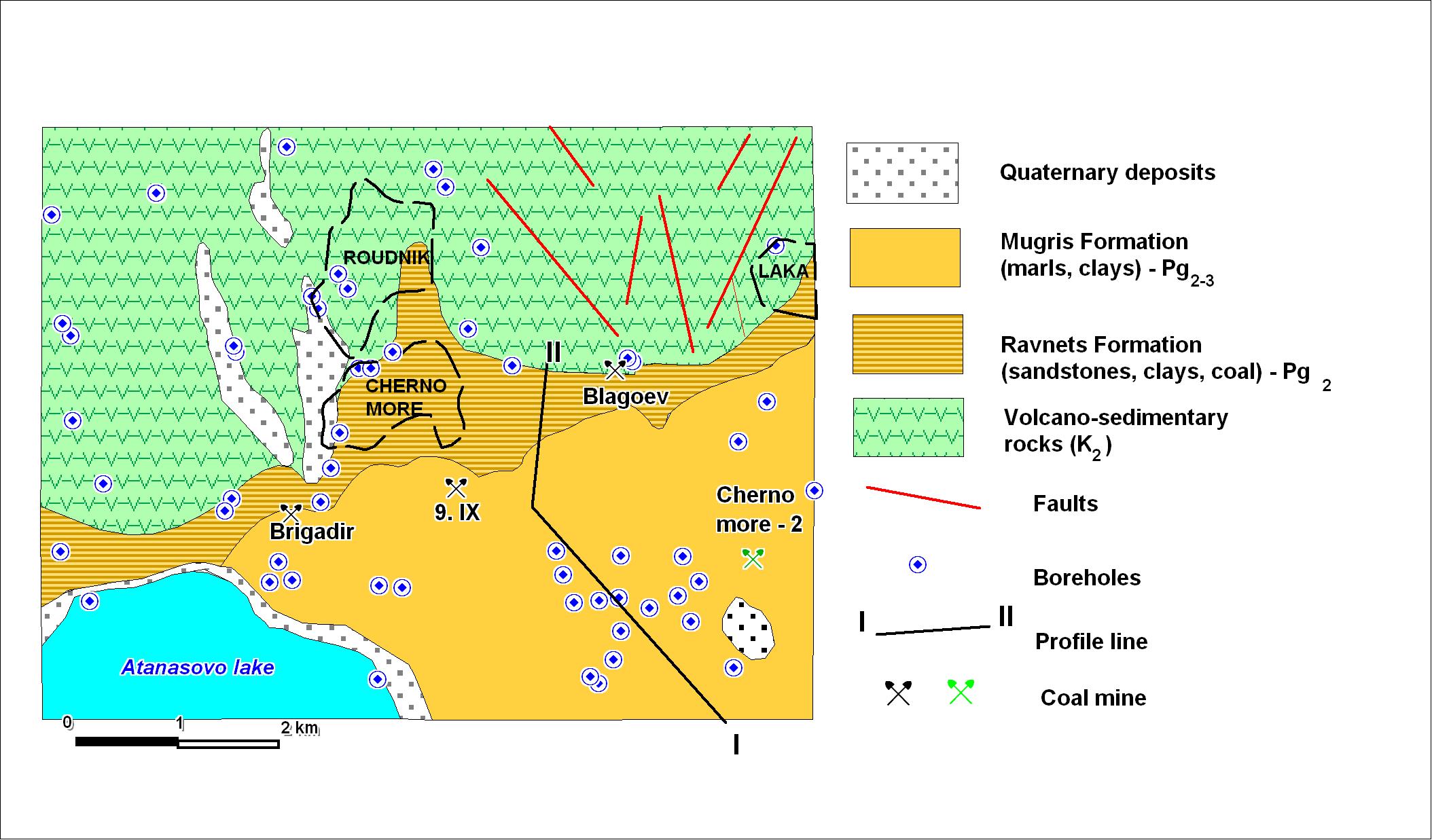 ROUDNIK

LAKA

II

CHERNO MORE

Blagoev

Cherno more - 2

9. IX

Brigadir

Atanasovo lake

0 1 2 km

I

Quaternary deposits

Mugris Formation (marls, clays) - $Pg_{2-3}$

Ravnets Formation (sandstones, clays, coal) - $Pg_2$

Volcano-sedimentary rocks ($K_2$)

Faults

Boreholes

I II

Profile line

Coal mine